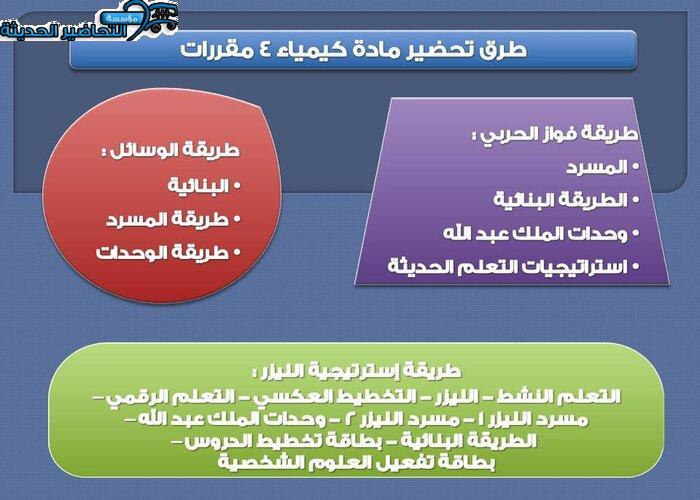 مؤسسة التحاضير الحديثة

طرق تحضير مادة كيمياء ٤ مقررات

طريقة فواز الحربي :
• المسرد
• الطريقة البنائية
• وحدات الملك عبد الله
• استراتيجيات التعلم الحديثة

طريقة الوسائل :
• البنائية
• طريقة المسرد
• طريقة الوحدات

طريقة إستراتيجية الليزر :
التعلم النشط – الليزر – التخطيط العكسي – التعلم الرقمي – مسرد الليزر ١ – مسرد الليزر ٢ – وحدات الملك عبد الله – الطريقة البنائية – بطاقة تخطيط الدروس – بطاقة تفعيل العلوم الشخصية